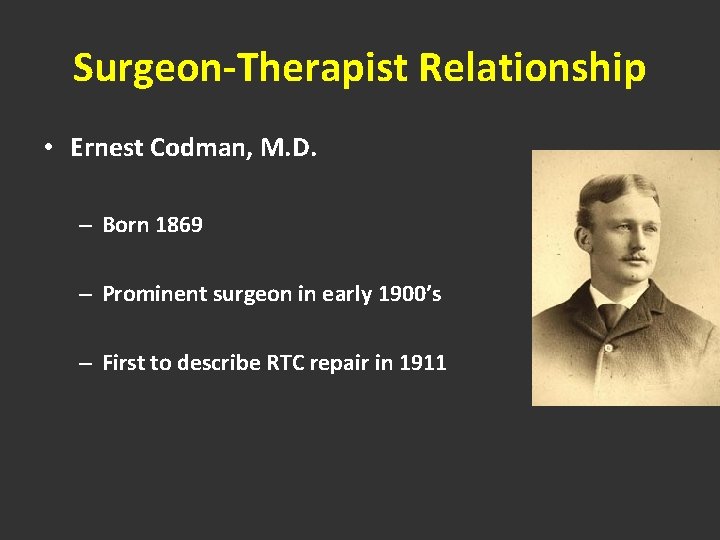 Surgeon-Therapist Relationship

• Ernest Codman, M.D.

– Born 1869

– Prominent surgeon in early 1900's

– First to describe RTC repair in 1911